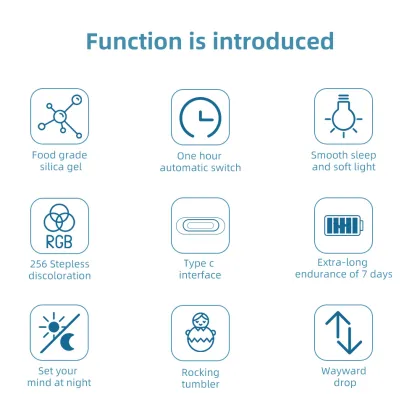 Function is introduced

Food grade silica gel

One hour automatic switch

Smooth sleep and soft light

RGB

256 Stepless discoloration

Type c interface

Extra-long endurance of 7 days

Set your mind at night

Rocking tumbler

Wayward drop